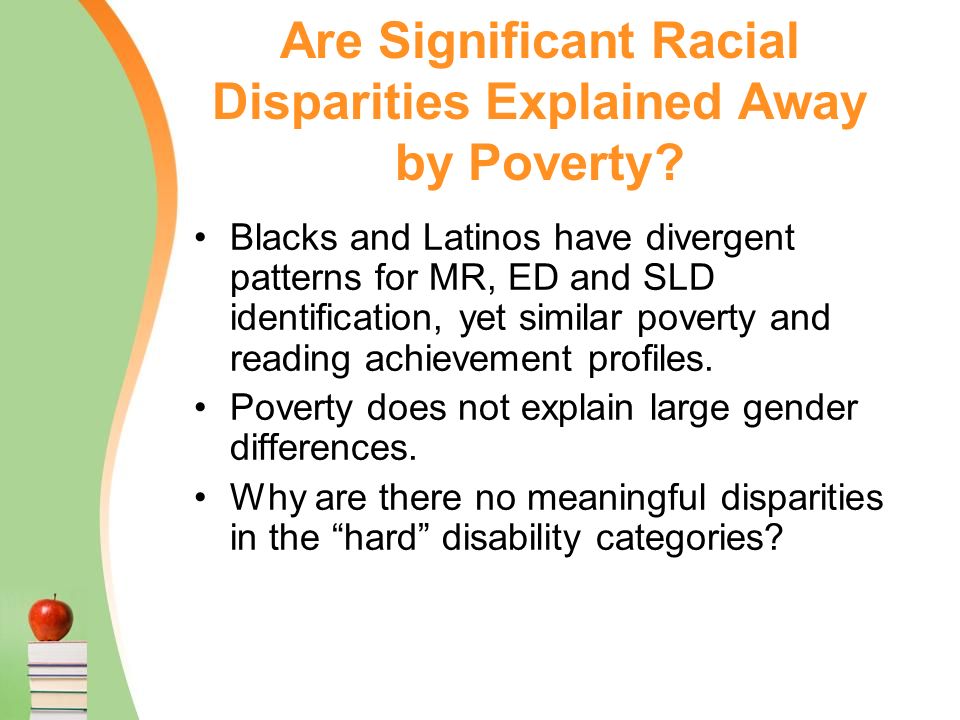 Are Significant Racial Disparities Explained Away by Poverty?

• Blacks and Latinos have divergent patterns for MR, ED and SLD identification, yet similar poverty and reading achievement profiles.
• Poverty does not explain large gender differences.
• Why are there no meaningful disparities in the “hard” disability categories?